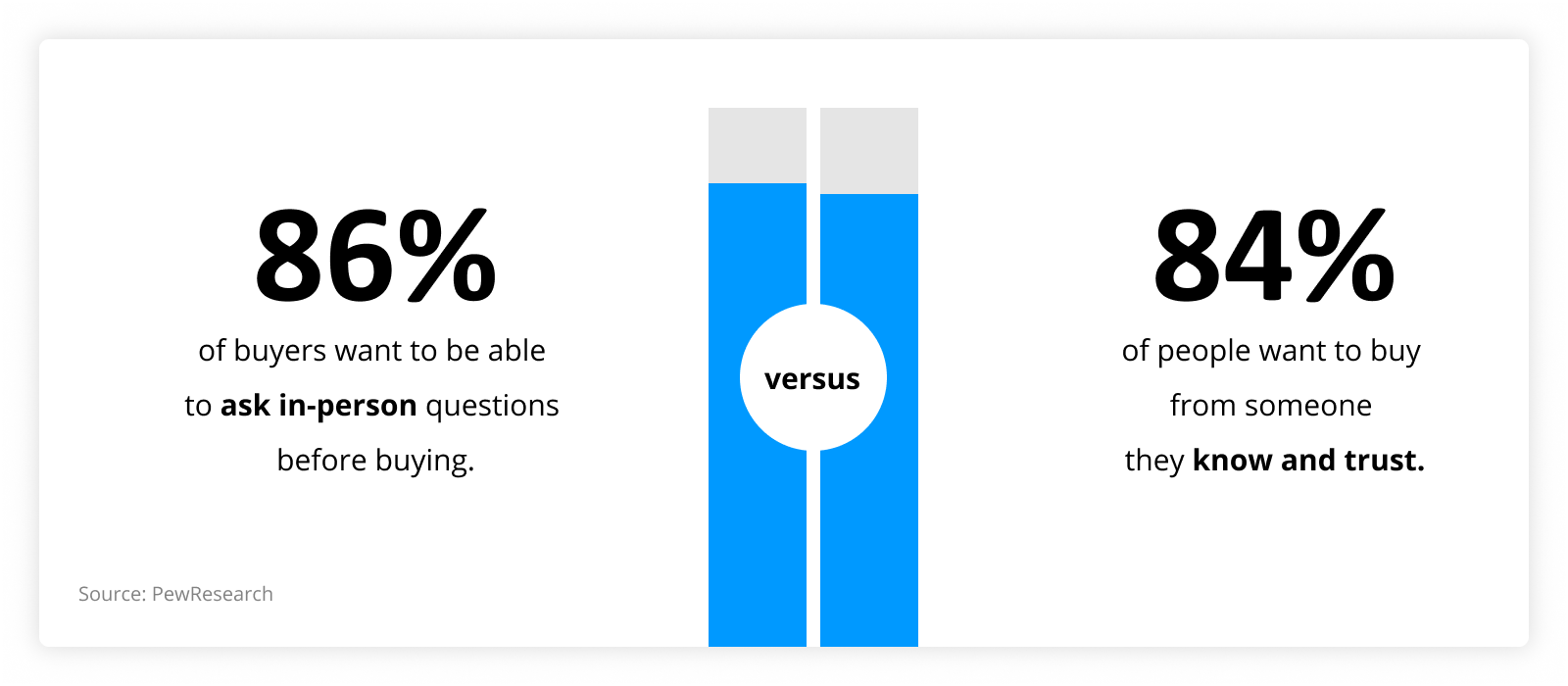 86%

of buyers want to be able to ask in-person questions before buying.

versus

84%

of people want to buy from someone they know and trust.

Source: PewResearch